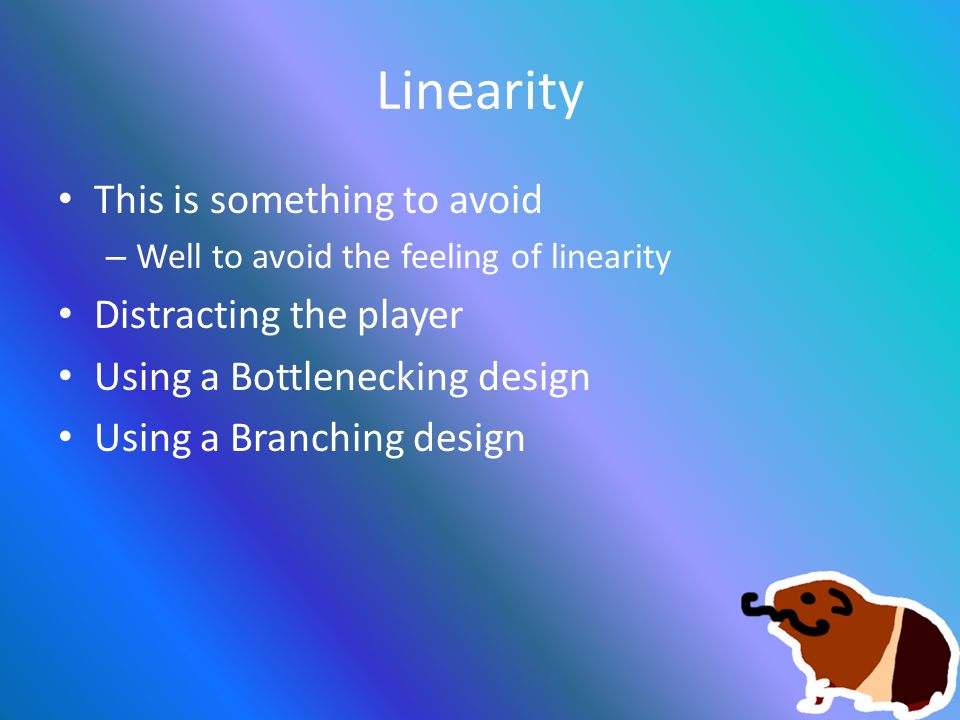 Linearity

• This is something to avoid
  – Well to avoid the feeling of linearity
• Distracting the player
• Using a Bottlenecking design
• Using a Branching design